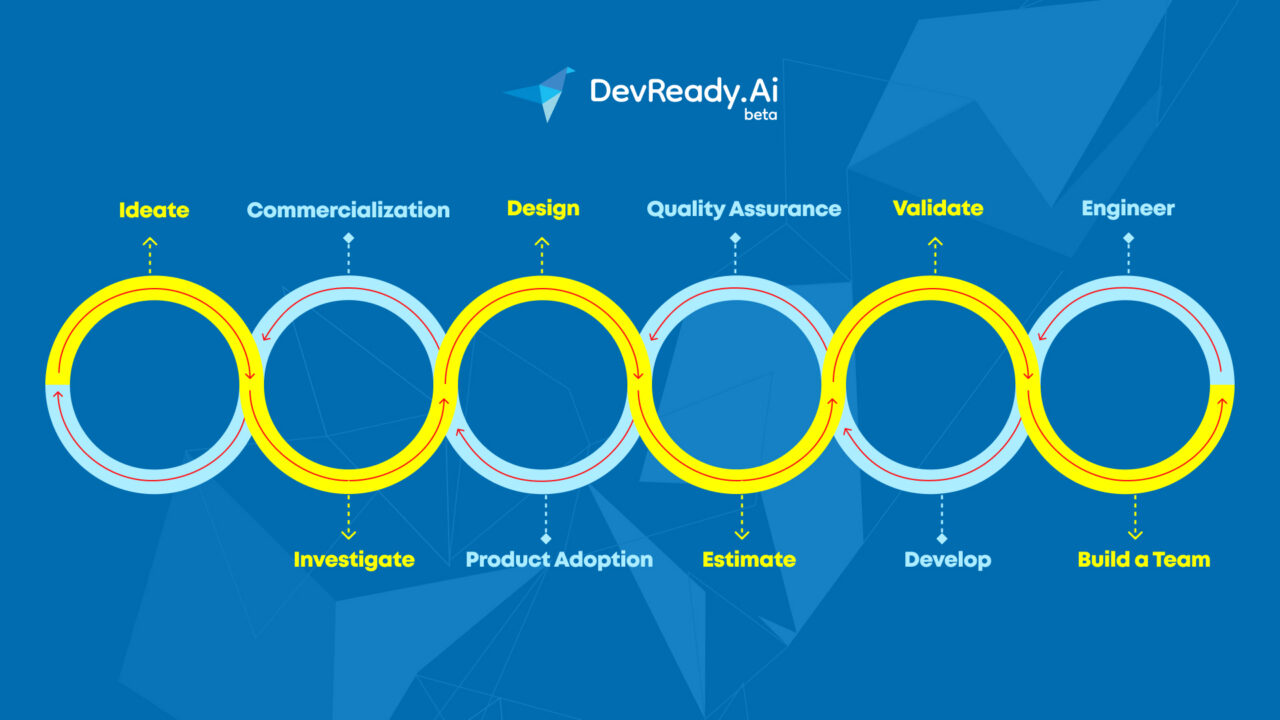 DevReady.Ai
beta

Ideate

Commercialization

Design

Quality Assurance

Validate

Engineer

Investigate

Product Adoption

Estimate

Develop

Build a Team